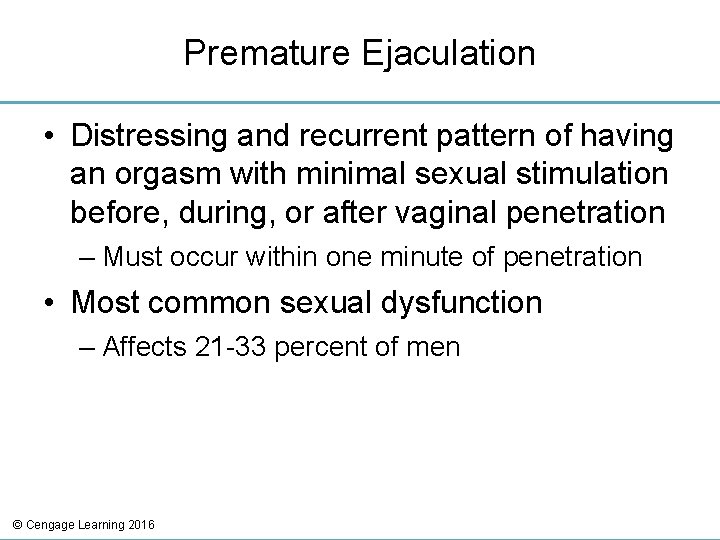 Premature Ejaculation

• Distressing and recurrent pattern of having an orgasm with minimal sexual stimulation before, during, or after vaginal penetration

– Must occur within one minute of penetration

• Most common sexual dysfunction

– Affects 21-33 percent of men

© Cengage Learning 2016